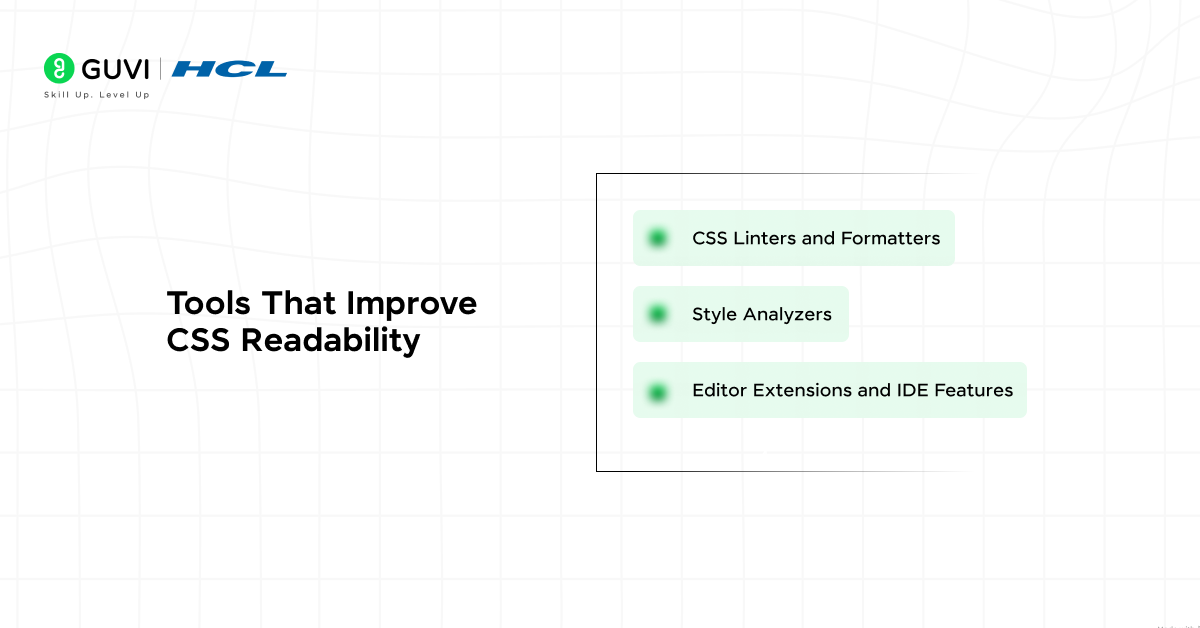 GUVI | HCL
Skill Up. Level Up

Tools That Improve CSS Readability

CSS Linters and Formatters

Style Analyzers

Editor Extensions and IDE Features